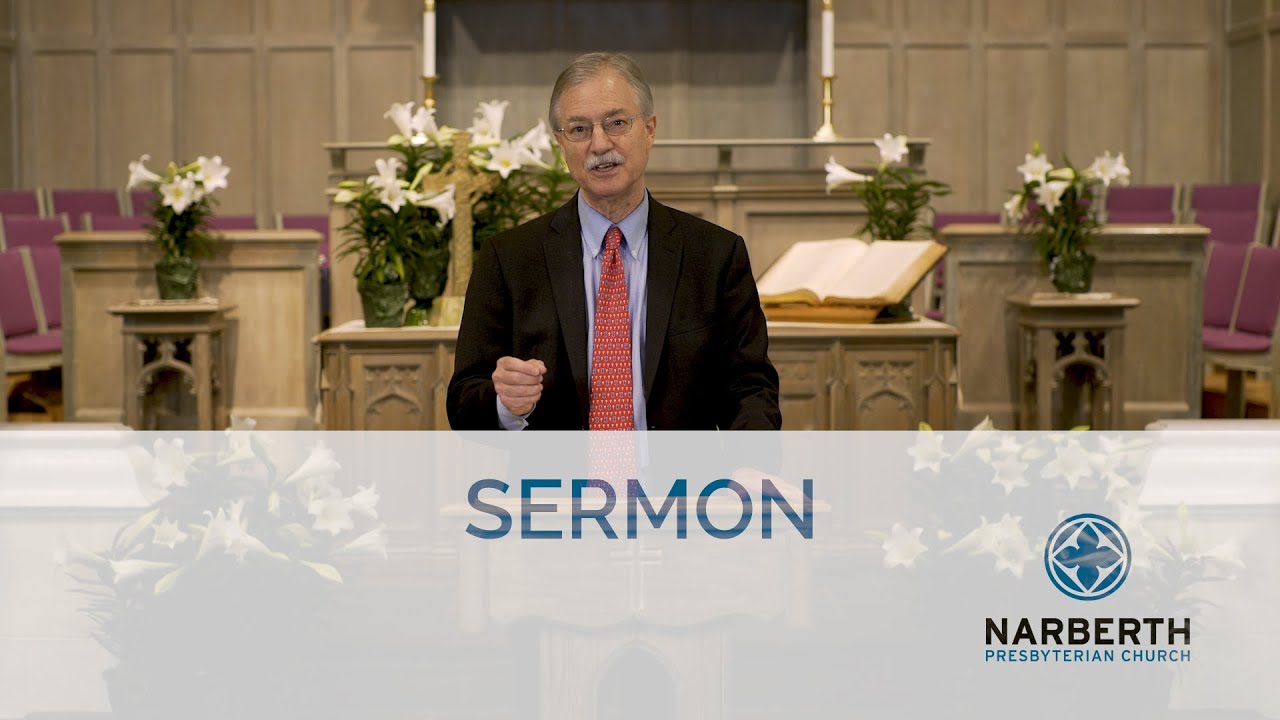 SERMON

NARBERTH
PRESBYTERIAN CHURCH